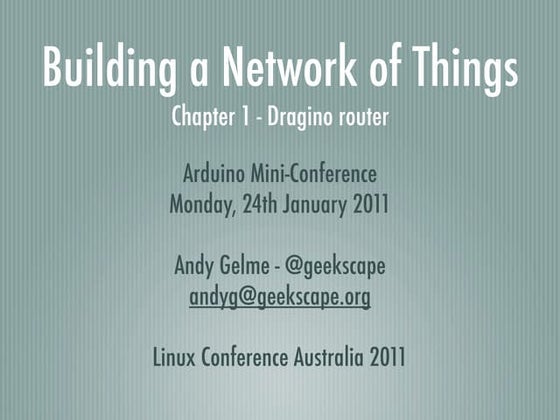 Building a Network of Things
Chapter 1 - Dragino router

Arduino Mini-Conference
Monday, 24th January 2011

Andy Gelme - @geekscape
andyg@geekscape.org

Linux Conference Australia 2011